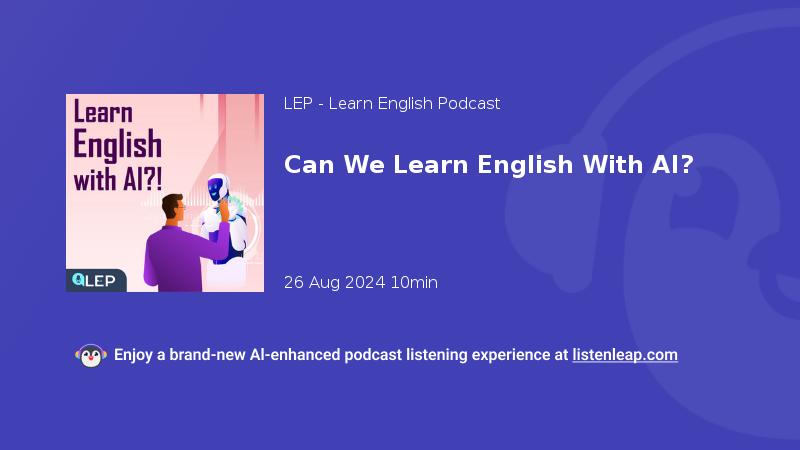 Learn English with AI?!

LEP

LEP - Learn English Podcast

Can We Learn English With AI?

26 Aug 2024 10min

Enjoy a brand-new AI-enhanced podcast listening experience at listenleap.com